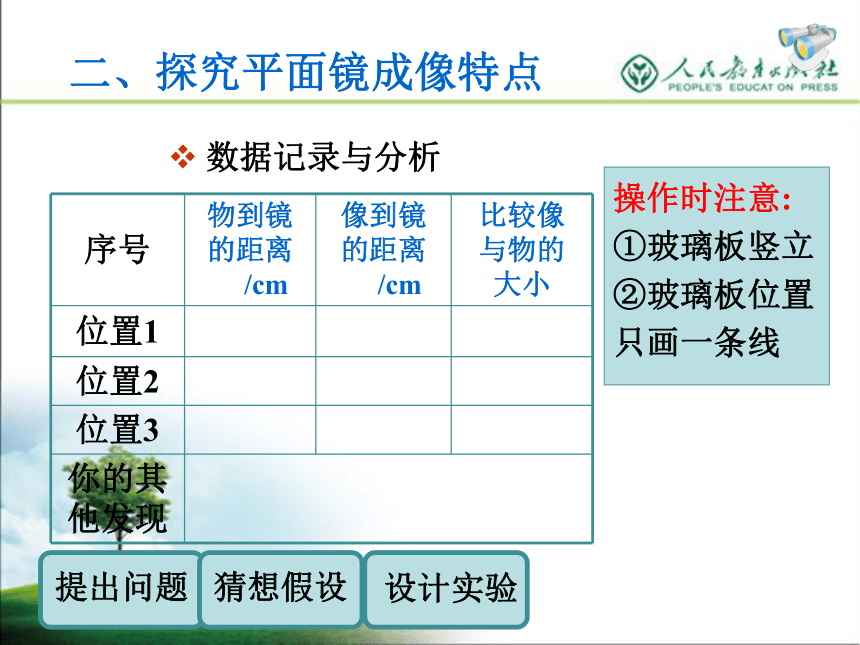 二、探究平面镜成像特点

人民教育出版社
PEOPLE'S EDUCATION PRESS

❖ 数据记录与分析

| 序号 | 物到镜的距离/cm | 像到镜的距离/cm | 比较像与物的大小 |
|---|---|---|---|
| 位置1 | | | |
| 位置2 | | | |
| 位置3 | | | |
| 你的其他发现 | | | |

操作时注意:
①玻璃板竖立
②玻璃板位置只画一条线

提出问题

猜想假设

设计实验